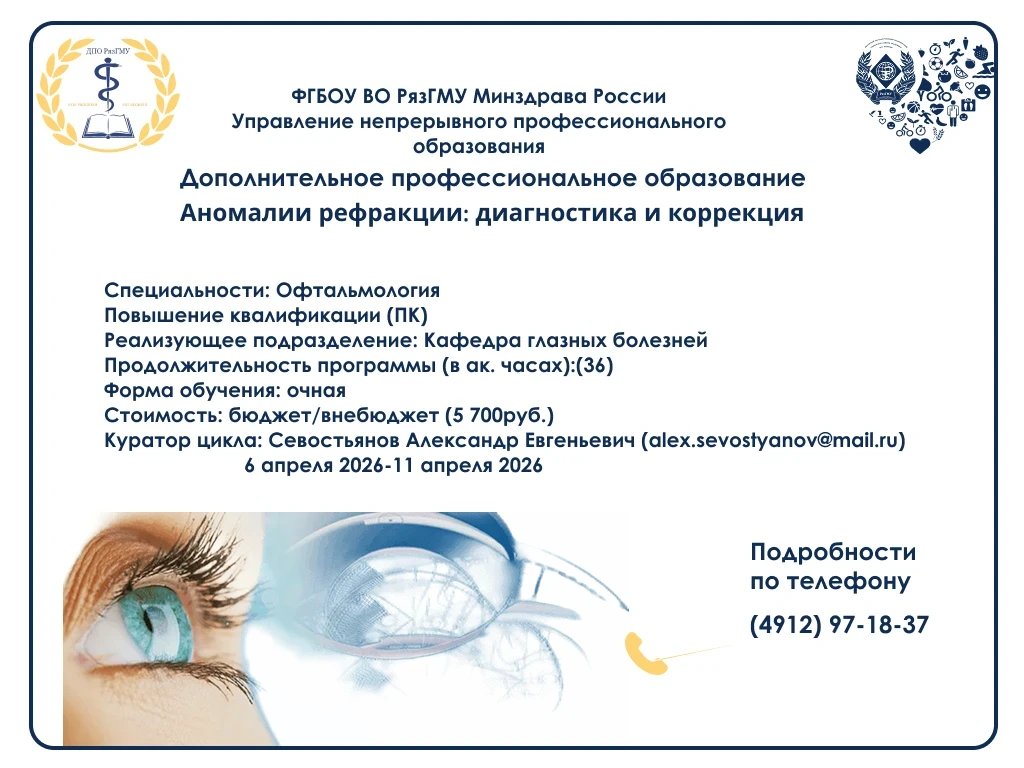 ДПО РязГМУ

ФГБОУ ВО РязГМУ Минздрава России
Управление непрерывного профессионального образования

Дополнительное профессиональное образование
Аномалии рефракции: диагностика и коррекция

Специальности: Офтальмология
Повышение квалификации (ПК)
Реализующее подразделение: Кафедра глазных болезней
Продолжительность программы (в ак. часах):(36)
Форма обучения: очная
Стоимость: бюджет/внебюджет (5 700руб.)
Куратор цикла: Севостьянов Александр Евгеньевич (alex.sevostyanov@mail.ru)
6 апреля 2026-11 апреля 2026

Подробности по телефону
(4912) 97-18-37